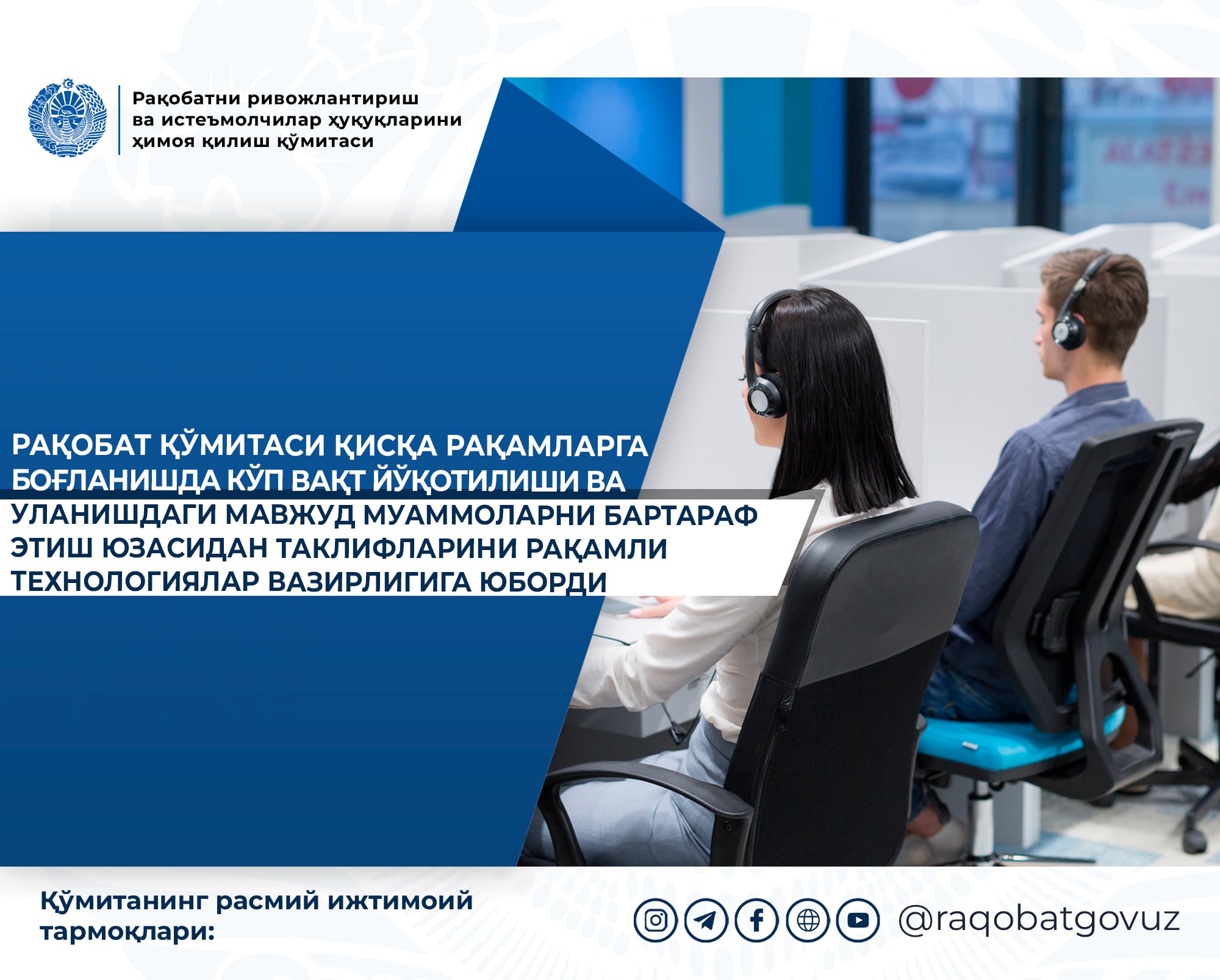 Рақобатни ривожлантириш ва истеъмолчилар ҳуқуқларини ҳимоя қилиш қўмитаси

РАҚОБАТ ҚЎМИТАСИ ҚИСҚА РАҚАМЛАРГА БОҒЛАНИШДА КЎП ВАҚТ ЙЎҚОТИЛИШИ ВА УЛАНИШДАГИ МАВЖУД МУАММОЛАРНИ БАРТАРАФ ЭТИШ ЮЗАСИДАН ТАКЛИФЛАРИНИ РАҚАМЛИ ТЕХНОЛОГИЯЛАР ВАЗИРЛИГИГА ЮБОРДИ

Қўмитанинг расмий ижтимоий тармоқлари:

@raqobatgovuz